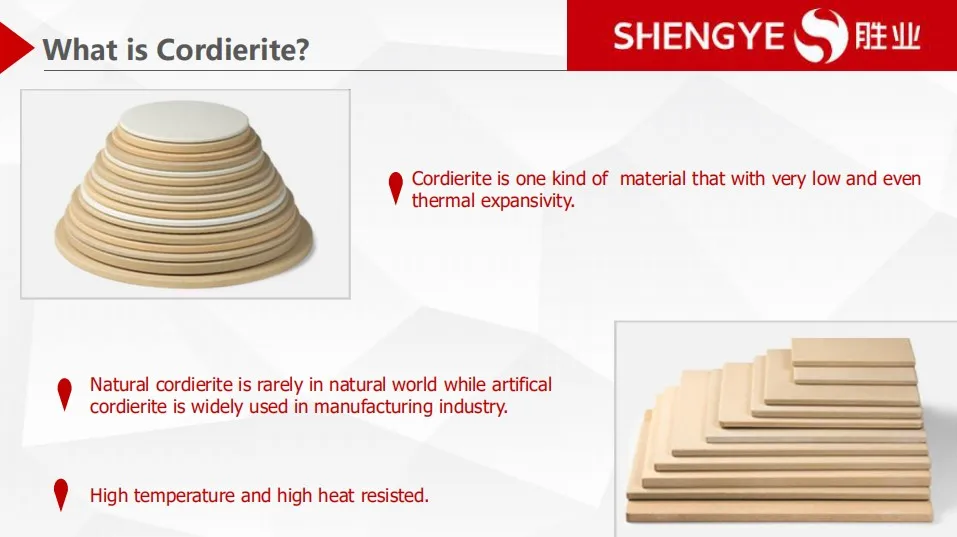 What is Cordierite?

SHENGYE 胜业

Cordierite is one kind of material that with very low and even thermal expansivity.

Natural cordierite is rarely in natural world while artifical cordierite is widely used in manufacturing industry.

High temperature and high heat resisted.